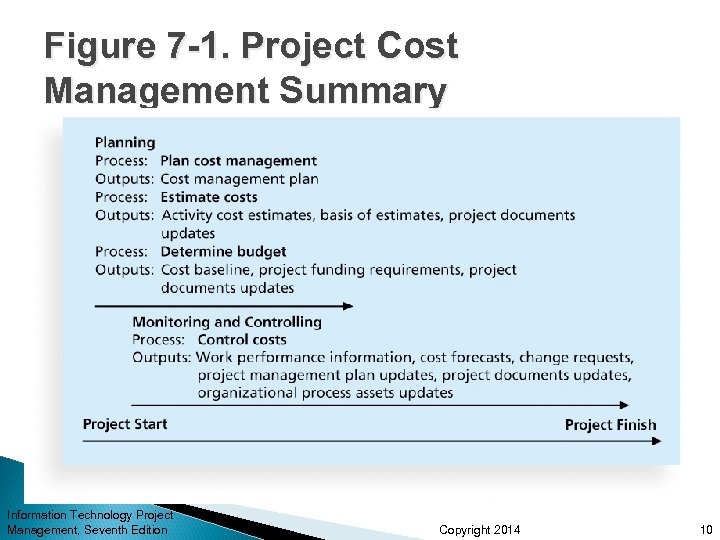 Figure 7-1. Project Cost Management Summary

Planning
Process: Plan cost management
Outputs: Cost management plan
Process: Estimate costs
Outputs: Activity cost estimates, basis of estimates, project documents updates
Process: Determine budget
Outputs: Cost baseline, project funding requirements, project documents updates

Monitoring and Controlling
Process: Control costs
Outputs: Work performance information, cost forecasts, change requests, project management plan updates, project documents updates, organizational process assets updates

Project Start

Project Finish

Information Technology Project Management, Seventh Edition

Copyright 2014

10